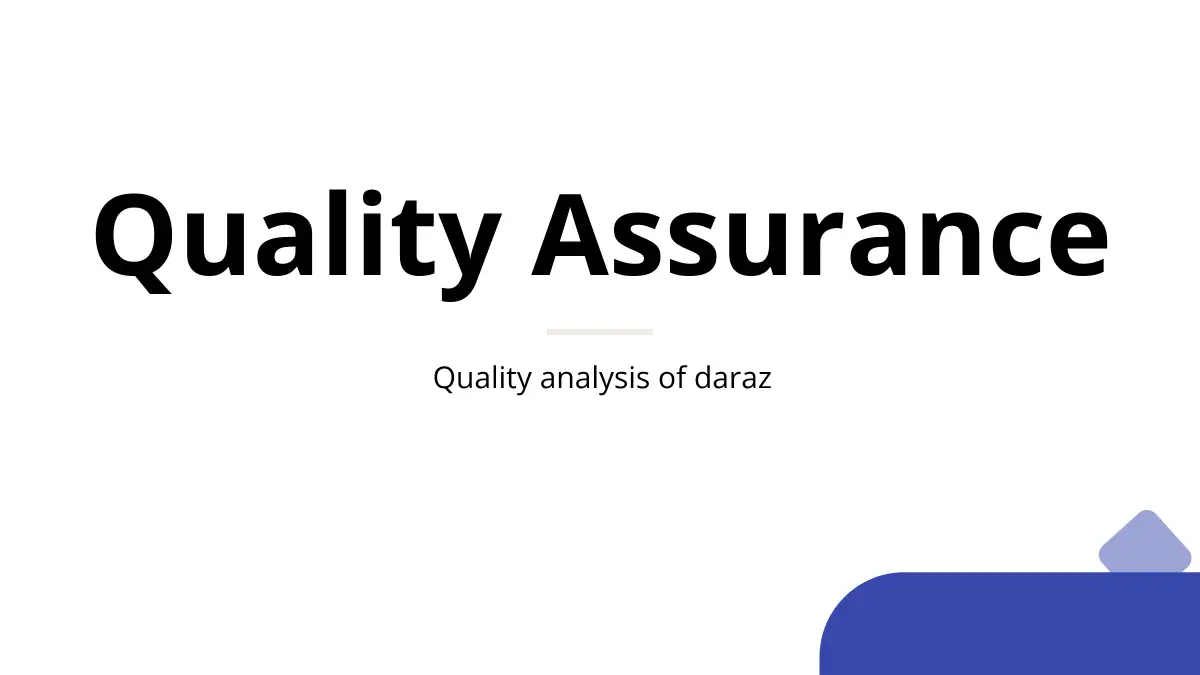 Quality Assurance

Quality analysis of daraz